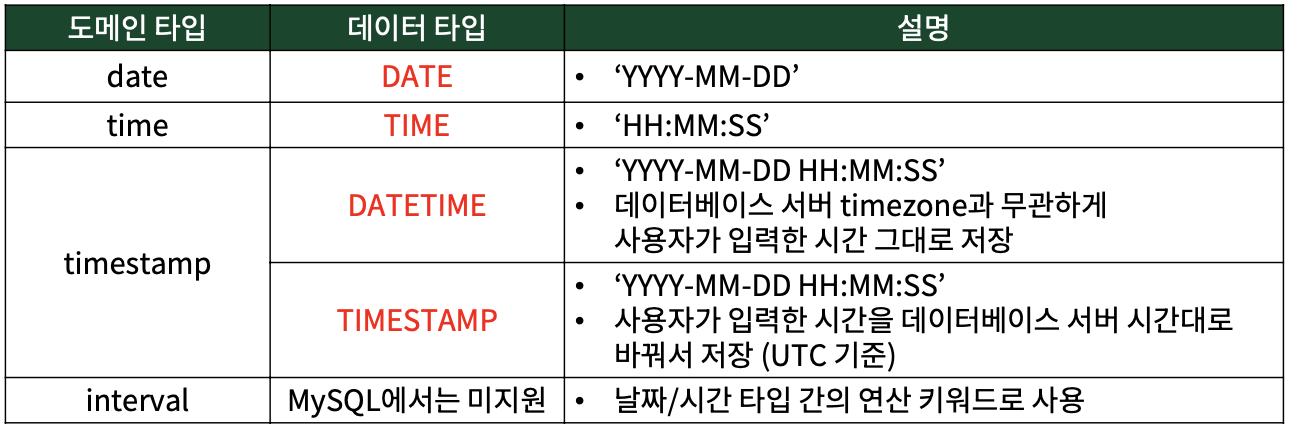 | 도메인 타입 | 데이터 타입 | 설명 |
|---|---|---|
| date | DATE | • ‘YYYY-MM-DD’ |
| time | TIME | • ‘HH:MM:SS’ |
| timestamp | DATETIME | • ‘YYYY-MM-DD HH:MM:SS’ • 데이터베이스 서버 timezone과 무관하게 사용자가 입력한 시간 그대로 저장 |
| timestamp | TIMESTAMP | • ‘YYYY-MM-DD HH:MM:SS’ • 사용자가 입력한 시간을 데이터베이스 서버 시간대로 바꿔서 저장 (UTC 기준) |
| interval | MySQL에서는 미지원 | • 날짜/시간 타입 간의 연산 키워드로 사용 |